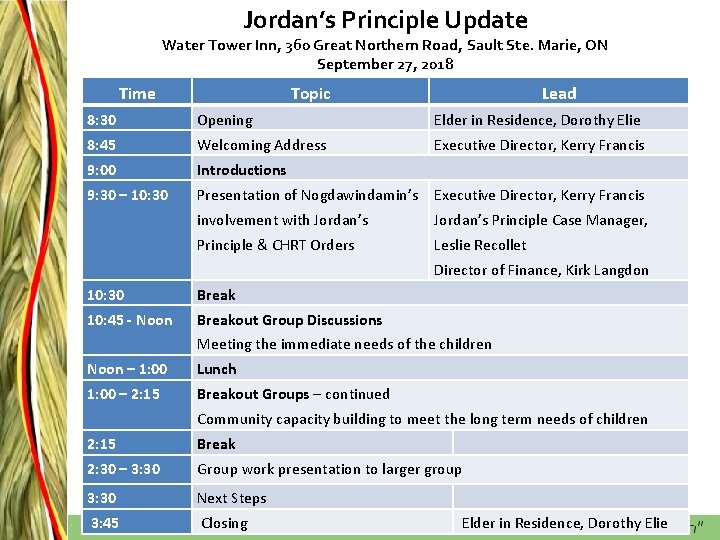 Jordan's Principle Update
Water Tower Inn, 360 Great Northern Road, Sault Ste. Marie, ON
September 27, 2018

| Time | Topic | Lead |
|---|---|---|
| 8:30 | Opening | Elder in Residence, Dorothy Elie |
| 8:45 | Welcoming Address | Executive Director, Kerry Francis |
| 9:00 | Introductions | |
| 9:30 – 10:30 | Presentation of Nogdawindamin's involvement with Jordan's Principle & CHRT Orders | Executive Director, Kerry Francis Jordan's Principle Case Manager, Leslie Recollet Director of Finance, Kirk Langdon |
| 10:30 | Break | |
| 10:45 - Noon | Breakout Group Discussions Meeting the immediate needs of the children | |
| Noon – 1:00 | Lunch | |
| 1:00 – 2:15 | Breakout Groups – continued Community capacity building to meet the long term needs of children | |
| 2:15 | Break | |
| 2:30 – 3:30 | Group work presentation to larger group | |
| 3:30 | Next Steps | |
| 3:45 | Closing | Elder in Residence, Dorothy Elie |

7"